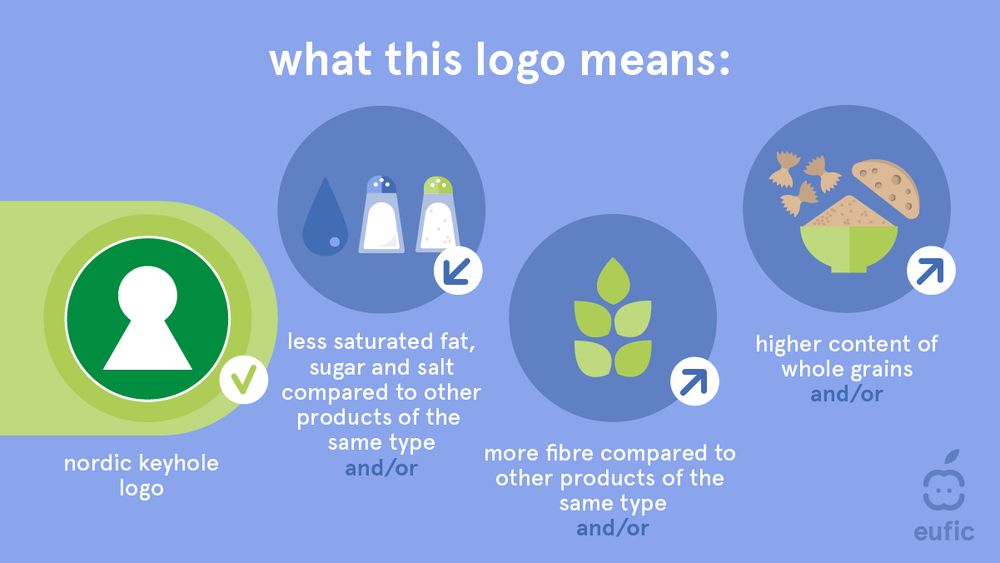 what this logo means:

nordic keyhole logo

less saturated fat, sugar and salt compared to other products of the same type
and/or

more fibre compared to other products of the same type
and/or

higher content of whole grains
and/or

eufic